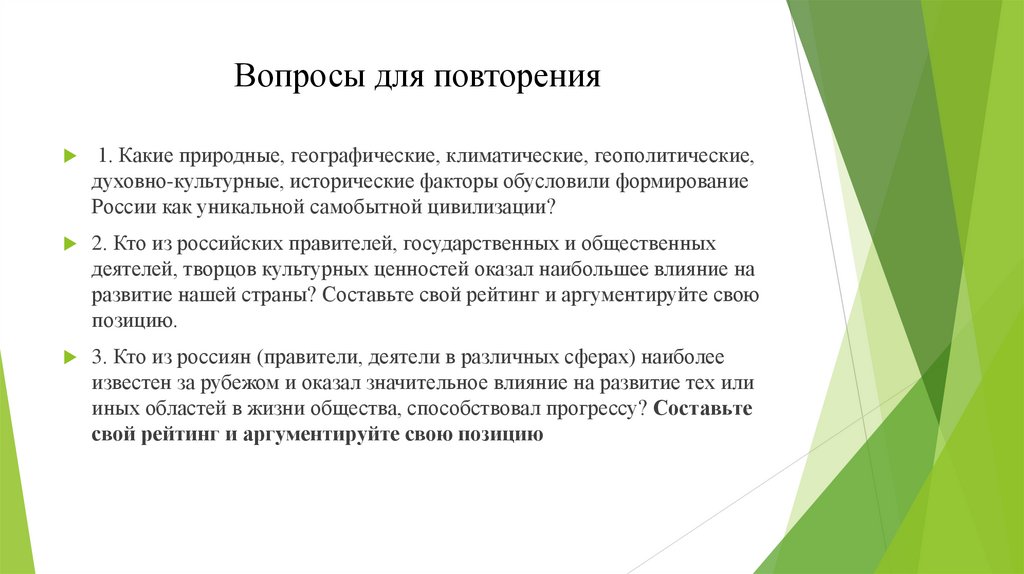 Вопросы для повторения

1. Какие природные, географические, климатические, геополитические, духовно-культурные, исторические факторы обусловили формирование России как уникальной самобытной цивилизации?

2. Кто из российских правителей, государственных и общественных деятелей, творцов культурных ценностей оказал наибольшее влияние на развитие нашей страны? Составьте свой рейтинг и аргументируйте свою позицию.

3. Кто из россиян (правители, деятели в различных сферах) наиболее известен за рубежом и оказал значительное влияние на развитие тех или иных областей в жизни общества, способствовал прогрессу? Составьте свой рейтинг и аргументируйте свою позицию